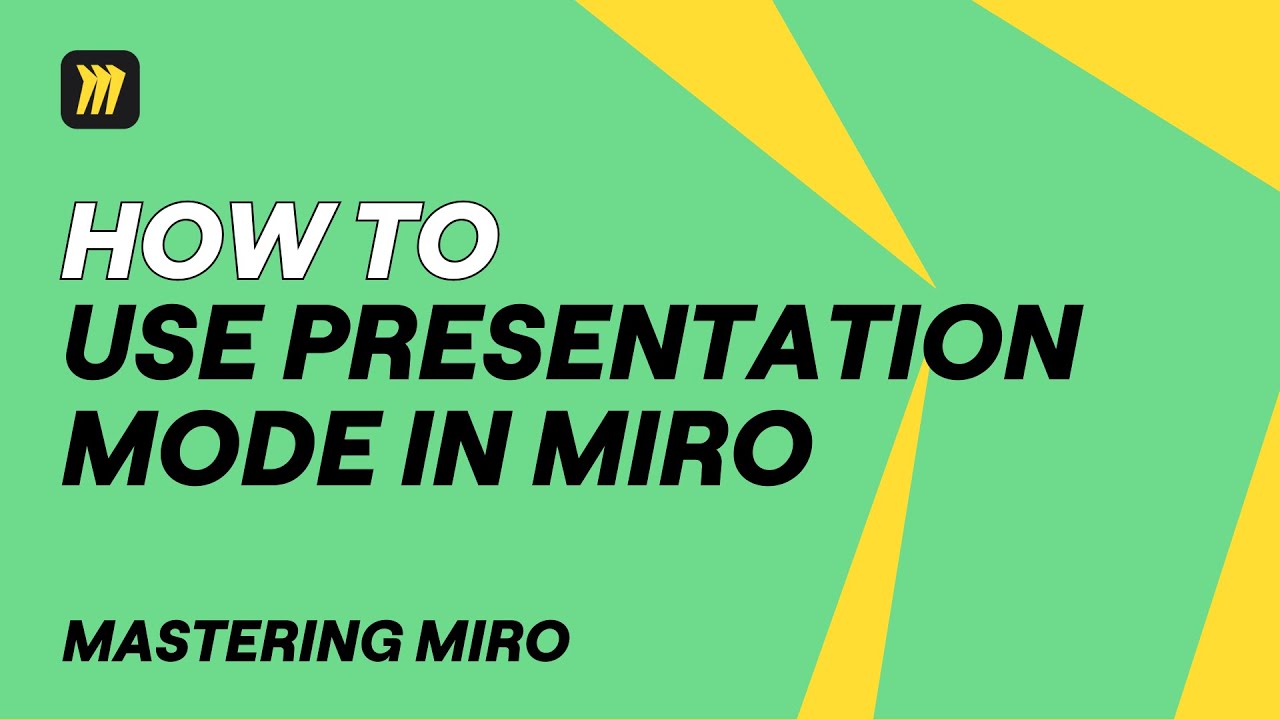 HOW TO
USE PRESENTATION MODE IN MIRO

MASTERING MIRO